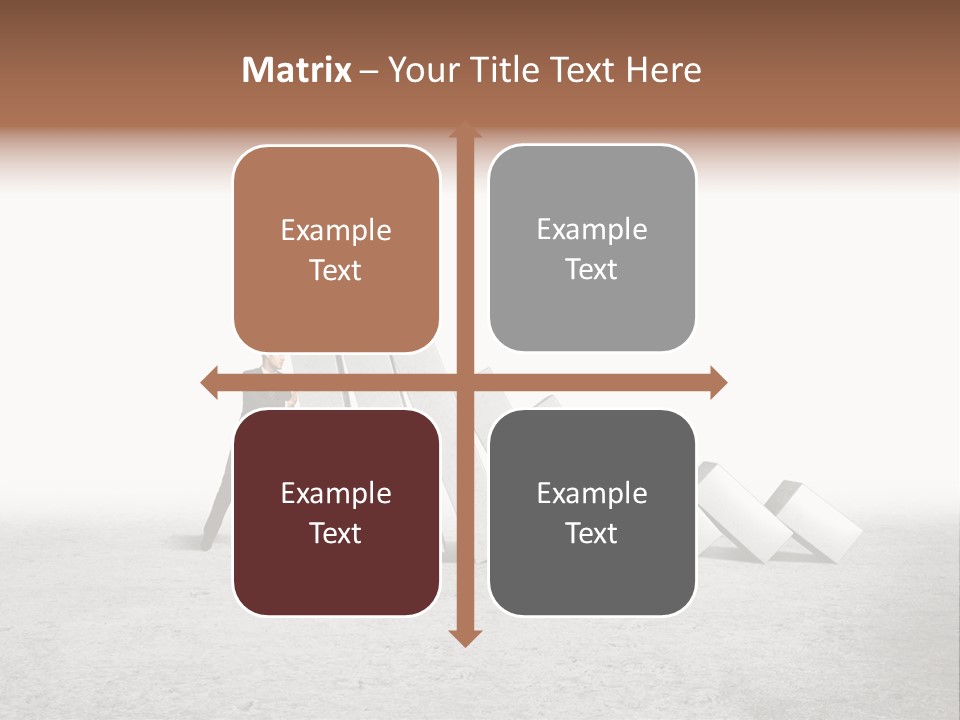 Matrix – Your Title Text Here

Example Text

Example Text

Example Text

Example Text